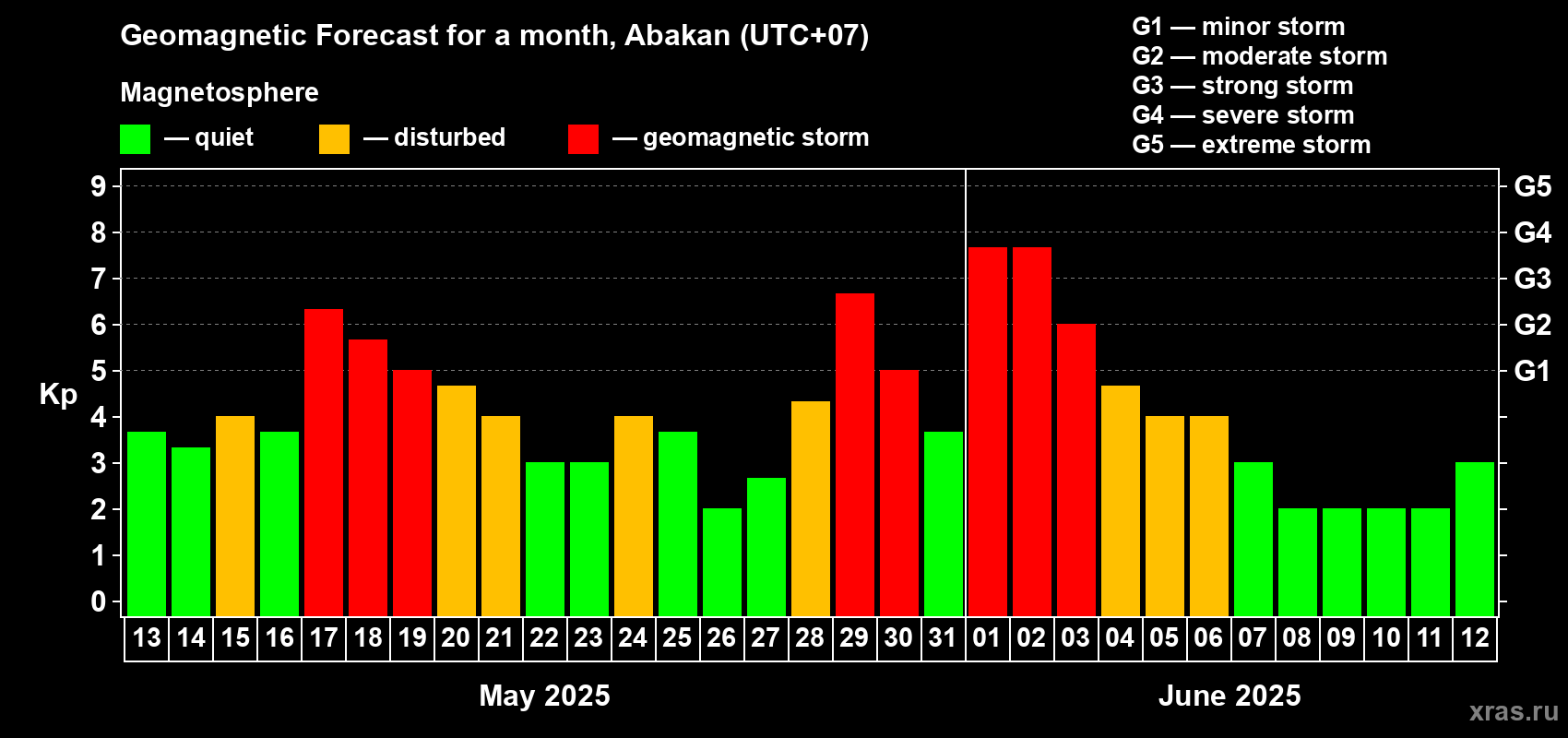 Geomagnetic Forecast for a month, Abakan (UTC+07)

Magnetosphere

— quiet — disturbed — geomagnetic storm

G1 — minor storm
G2 — moderate storm
G3 — strong storm
G4 — severe storm
G5 — extreme storm

Kp

9
8
7
6
5
4
3
2
1
0

G5
G4
G3
G2
G1

13 14 15 16 17 18 19 20 21 22 23 24 25 26 27 28 29 30 31 01 02 03 04 05 06 07 08 09 10 11 12

May 2025

June 2025

xras.ru